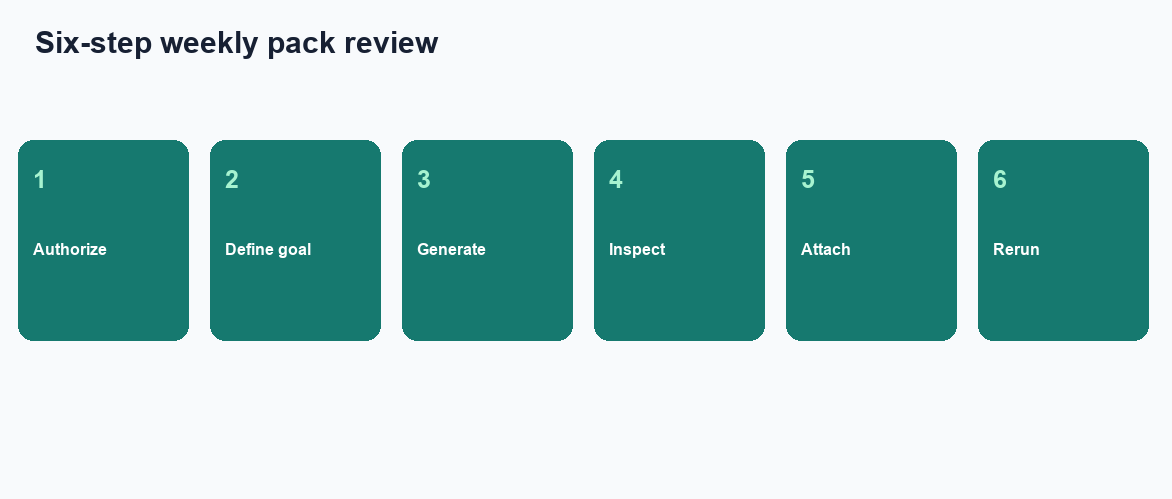 Six-step weekly pack review

1

Authorize

2

Define goal

3

Generate

4

Inspect

5

Attach

6

Rerun